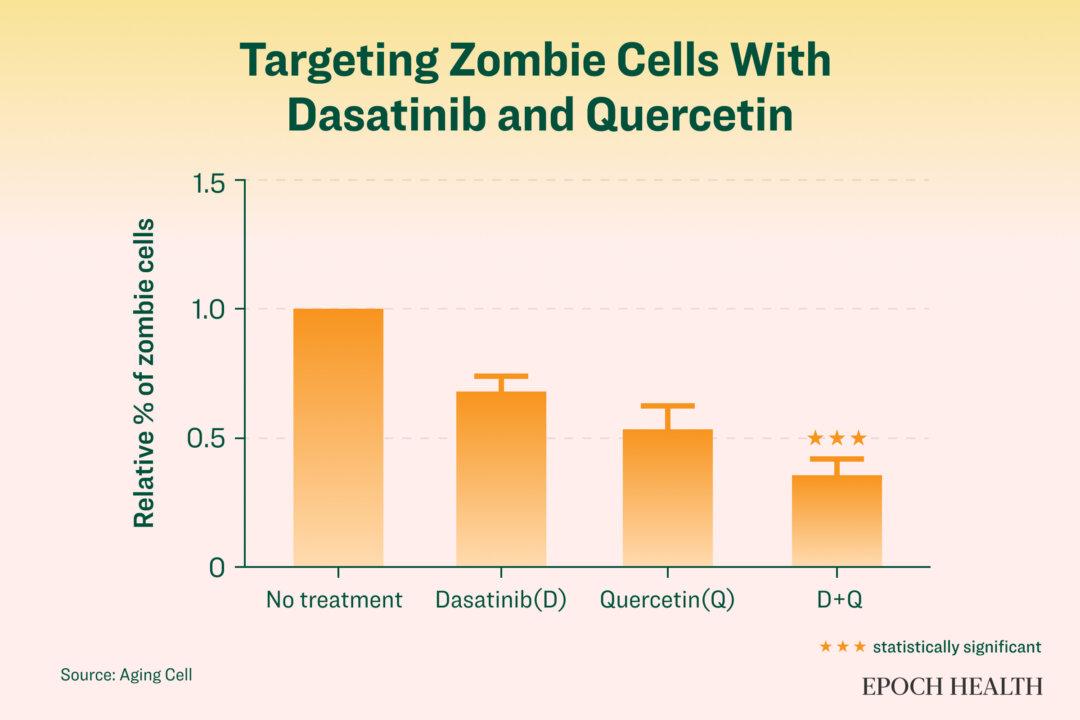 Targeting Zombie Cells With Dasatinib and Quercetin

Relative % of zombie cells

1.5

1.0

0.5

0

★★★

No treatment

Dasatinib(D)

Quercetin(Q)

D+Q

★★★ statistically significant

Source: Aging Cell

EPOCH HEALTH